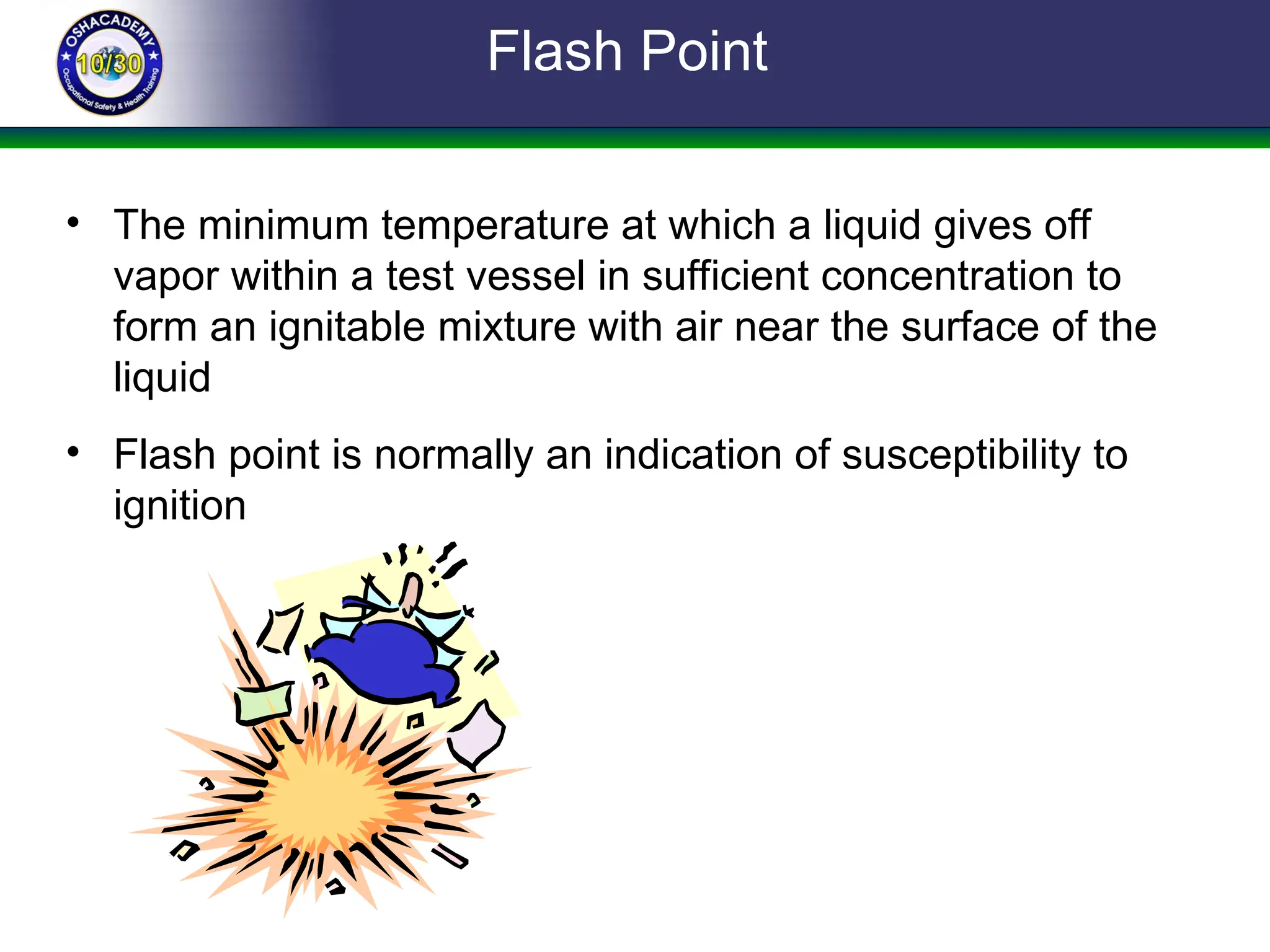 OSHACADEMY
10/30
Occupational Safety & Health Training

Flash Point

• The minimum temperature at which a liquid gives off vapor within a test vessel in sufficient concentration to form an ignitable mixture with air near the surface of the liquid

• Flash point is normally an indication of susceptibility to ignition